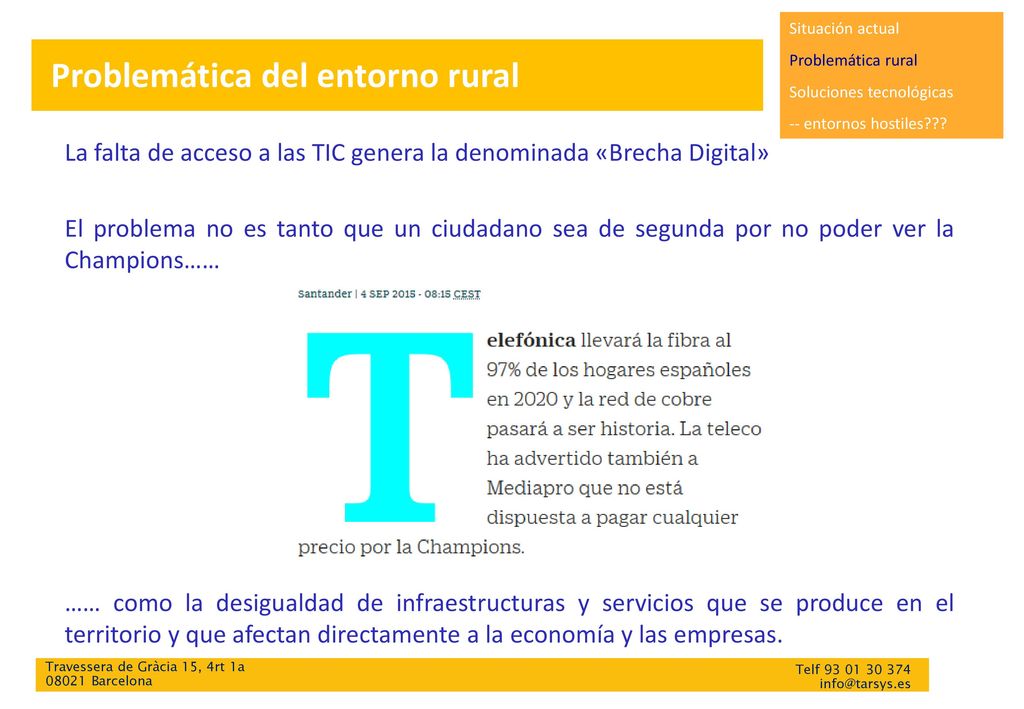 Situación actual
Problemática rural
Soluciones tecnológicas
-- entornos hostiles???

Problemática del entorno rural

La falta de acceso a las TIC genera la denominada «Brecha Digital»

El problema no es tanto que un ciudadano sea de segunda por no poder ver la Champions……

Santander | 4 SEP 2015 - 08:15 CEST

Telefónica llevará la fibra al 97% de los hogares españoles en 2020 y la red de cobre pasará a ser historia. La teleco ha advertido también a Mediapro que no está dispuesta a pagar cualquier precio por la Champions.

…… como la desigualdad de infraestructuras y servicios que se produce en el territorio y que afectan directamente a la economía y las empresas.

Travessera de Gràcia 15, 4rt 1a
08021 Barcelona

Telf 93 01 30 374
info@tarsys.es